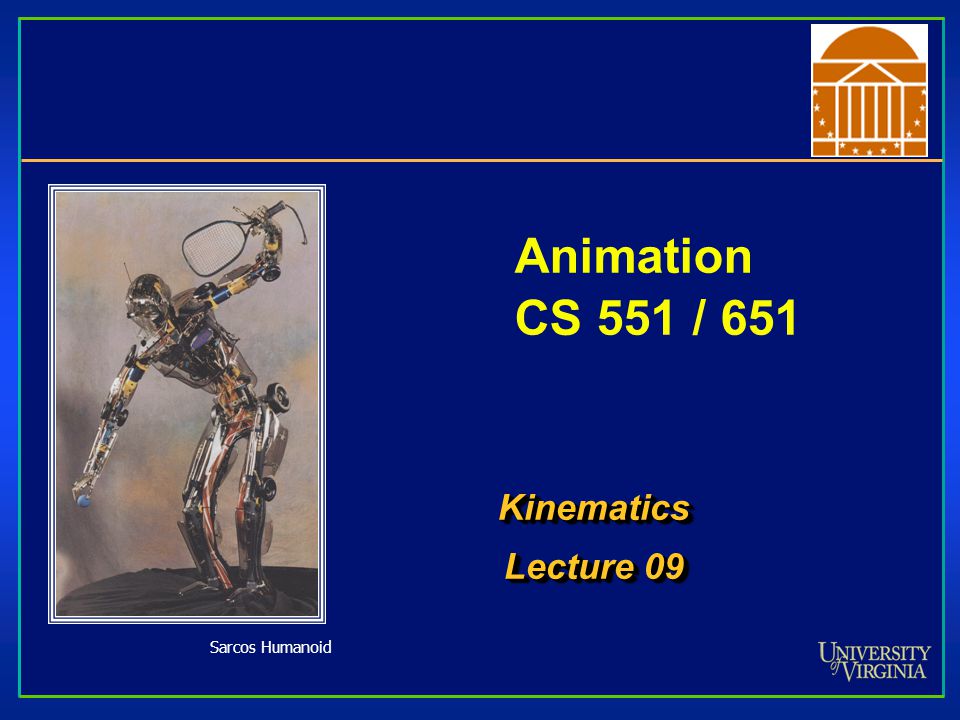 Animation
CS 551 / 651

Kinematics
Lecture 09

Sarcos Humanoid

UNIVERSITY of VIRGINIA